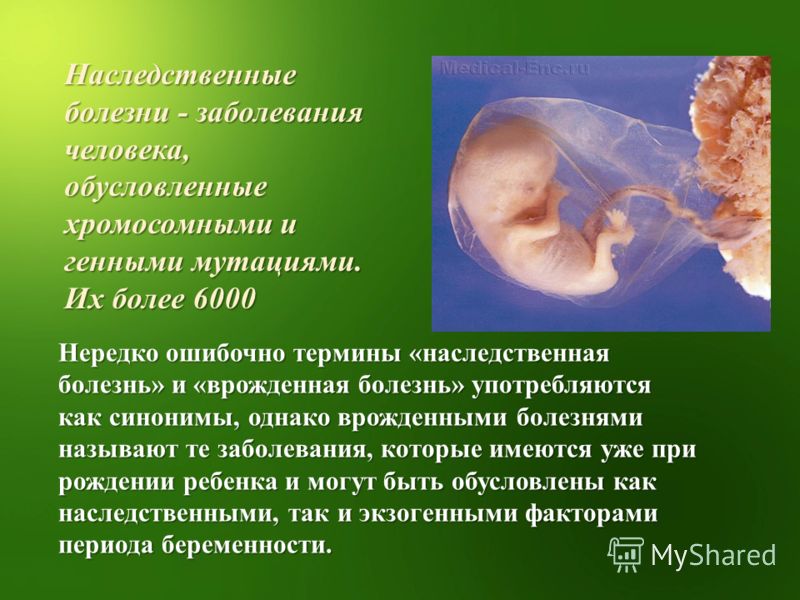 Наследственные болезни - заболевания человека, обусловленные хромосомными и генными мутациями. Их более 6000

Medical-Enc.ru

Нередко ошибочно термины «наследственная болезнь» и «врожденная болезнь» употребляются как синонимы, однако врожденными болезнями называют те заболевания, которые имеются уже при рождении ребенка и могут быть обусловлены как наследственными, так и экзогенными факторами периода беременности.

MyShared